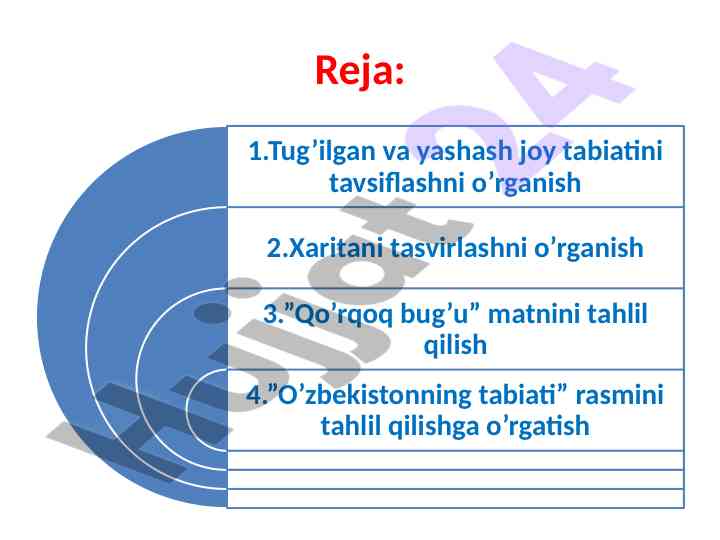 Reja:

1.Tug’ilgan va yashash joy tabiatini tavsiflashni o’rganish

2.Xaritani tasvirlashni o’rganish

3.”Qo’rqoq bug’u” matnini tahlil qilish

4.”O’zbekistonning tabiati” rasmini tahlil qilishga o’rgatish

Hujjat24